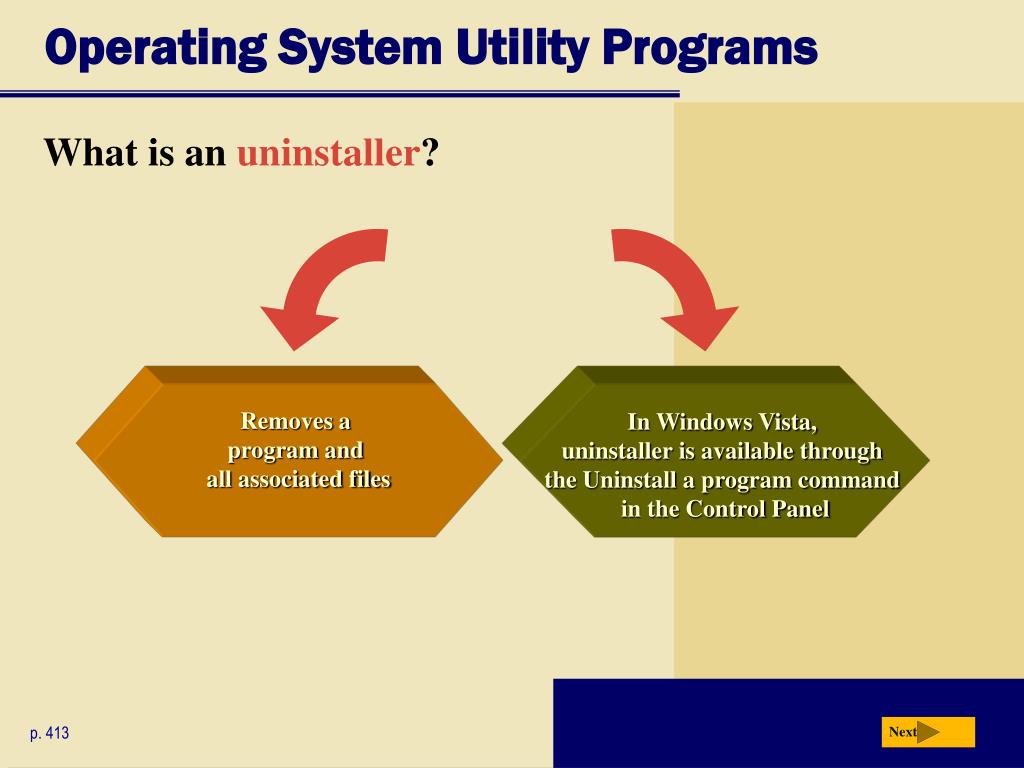 Operating System Utility Programs

What is an uninstaller?

Removes a program and all associated files

In Windows Vista, uninstaller is available through the Uninstall a program command in the Control Panel

p. 413

Next